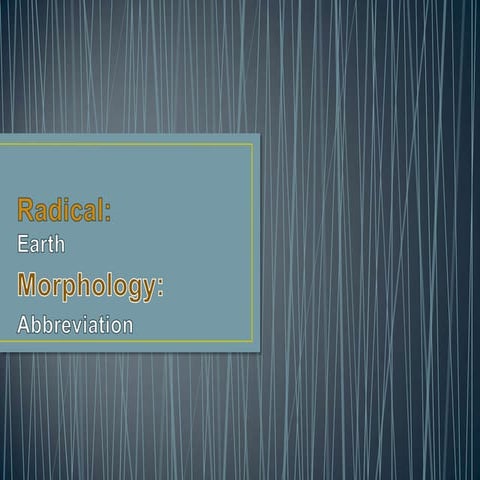 Radical:

Earth

Morphology:

Abbreviation